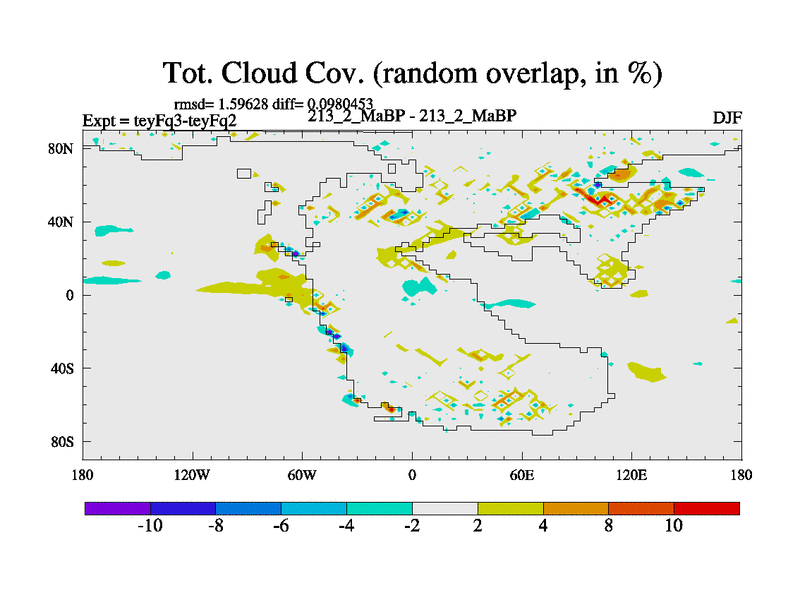 Tot. Cloud Cov. (random overlap, in %)

rmsd= 1.59628 diff= 0.0980453

Expt = teyFq3-teyFq2

213_2_MaBP - 213_2_MaBP

DJF

80N
40N
0
40S
80S

180
120W
60W
0
60E
120E
180

-10
-8
-6
-4
-2
2
4
8
10